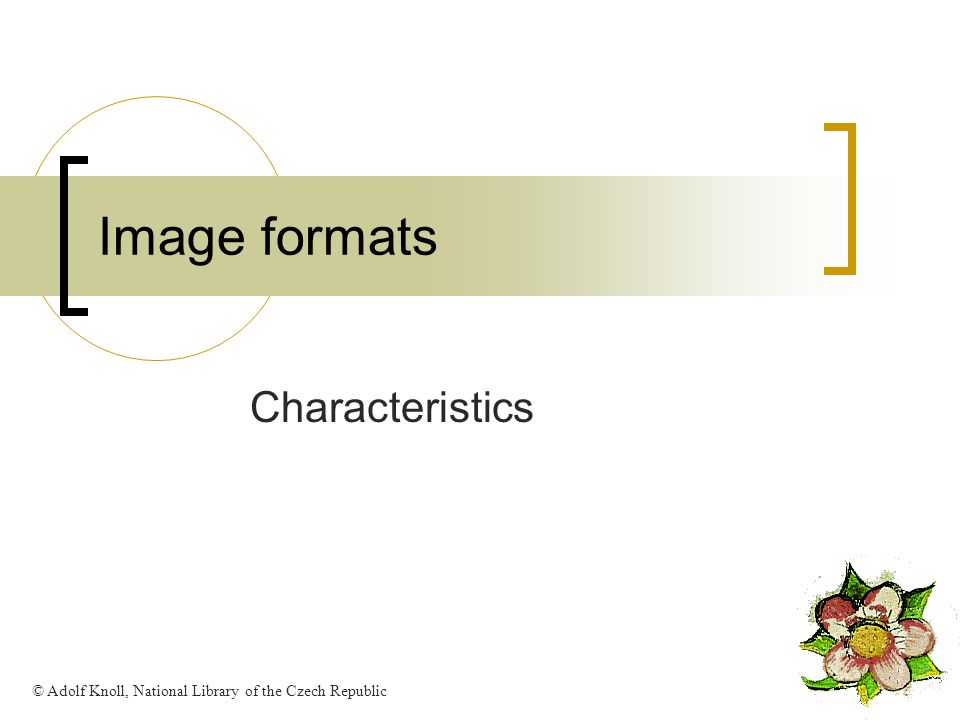 Image formats

Characteristics

© Adolf Knoll, National Library of the Czech Republic